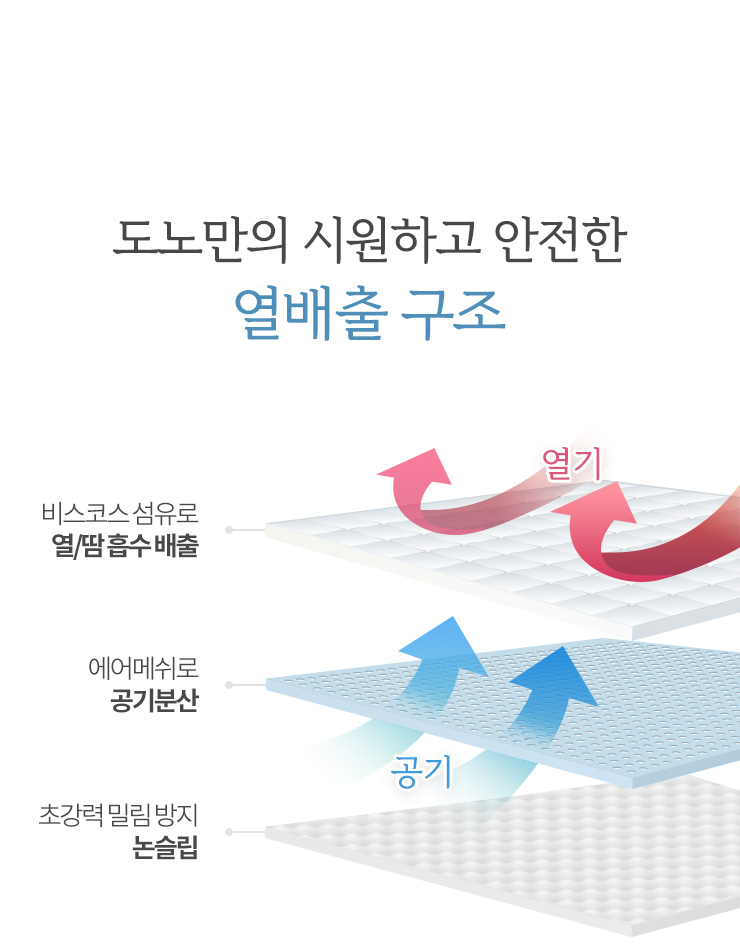 도노만의 시원하고 안전한
열배출 구조

열기

비스코스 섬유로
열/땀 흡수 배출

에어메쉬로
공기분산

공기

초강력 밀림 방지
논슬립